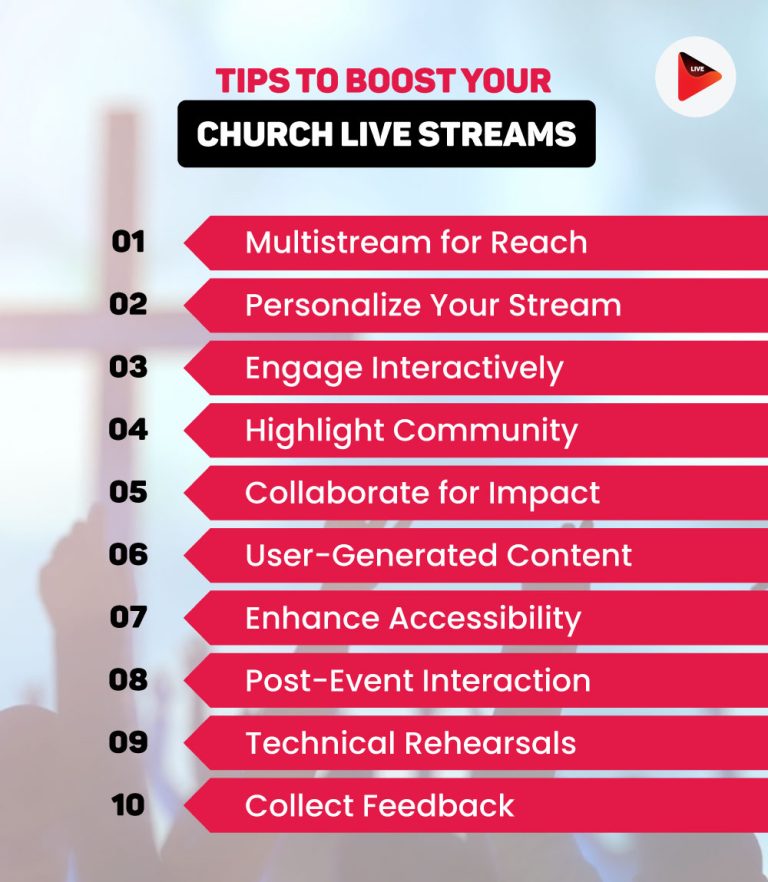 TIPS TO BOOST YOUR
CHURCH LIVE STREAMS

LIVE

01 Multistream for Reach
02 Personalize Your Stream
03 Engage Interactively
04 Highlight Community
05 Collaborate for Impact
06 User-Generated Content
07 Enhance Accessibility
08 Post-Event Interaction
09 Technical Rehearsals
10 Collect Feedback